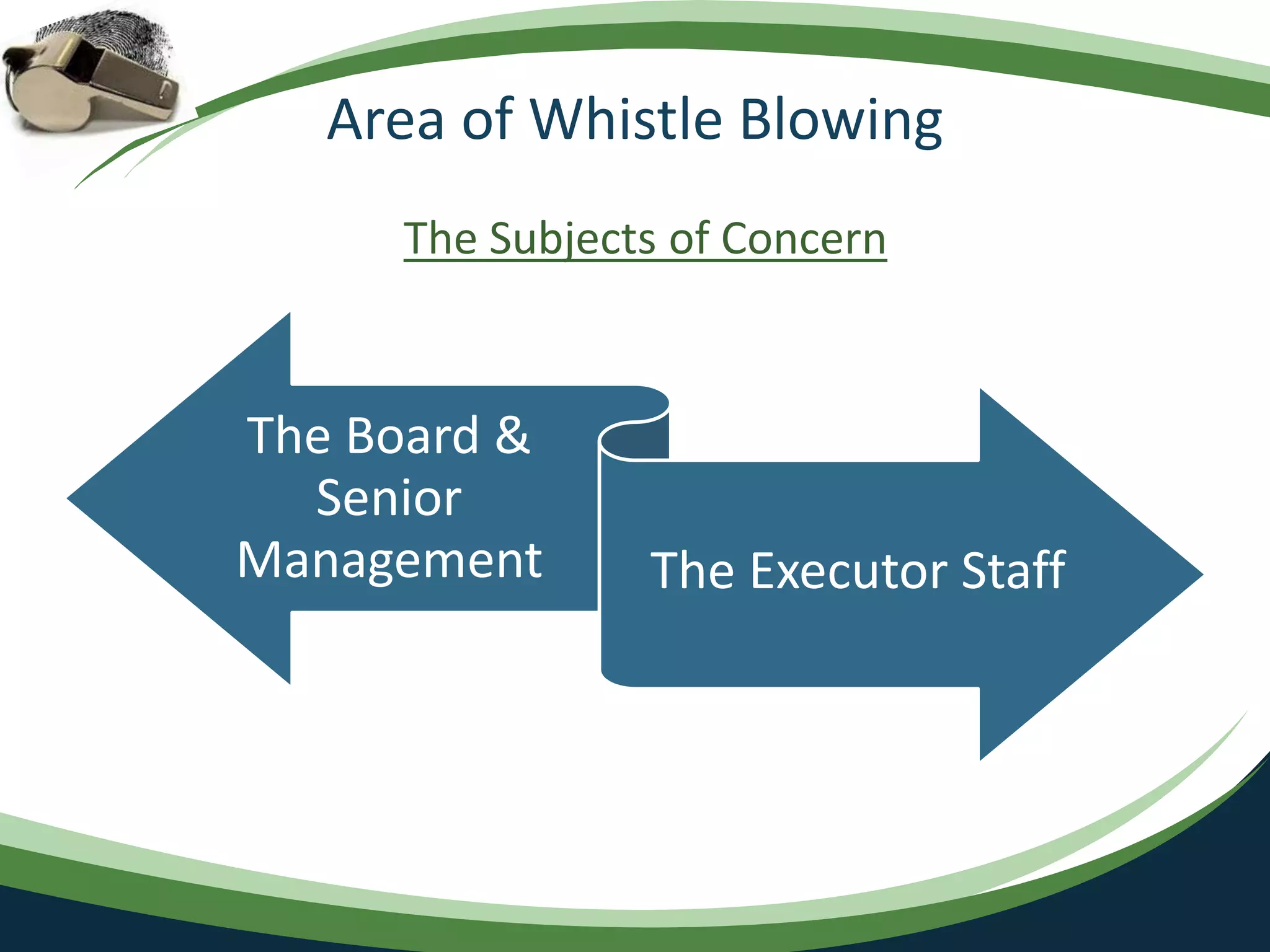 Area of Whistle Blowing

The Subjects of Concern

The Board & Senior Management

The Executor Staff